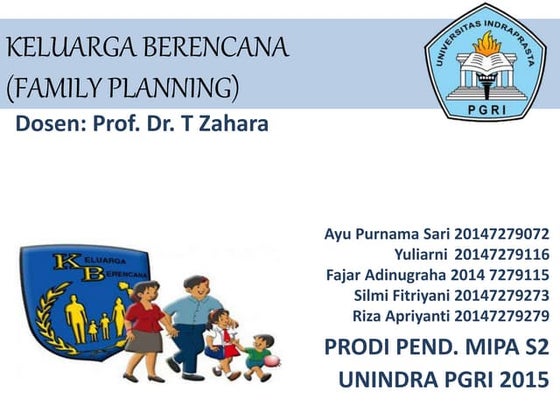 KELUARGA BERENCANA
(FAMILY PLANNING)

UNIVERSITAS INDRAPRASTA
PGRI

Dosen: Prof. Dr. T Zahara

KELUARGA
BERENCANA

Ayu Purnama Sari 20147279072
Yuliarni 20147279116
Fajar Adinugraha 2014 7279115
Silmi Fitriyani 20147279273
Riza Apriyanti 20147279279

PRODI PEND. MIPA S2
UNINDRA PGRI 2015